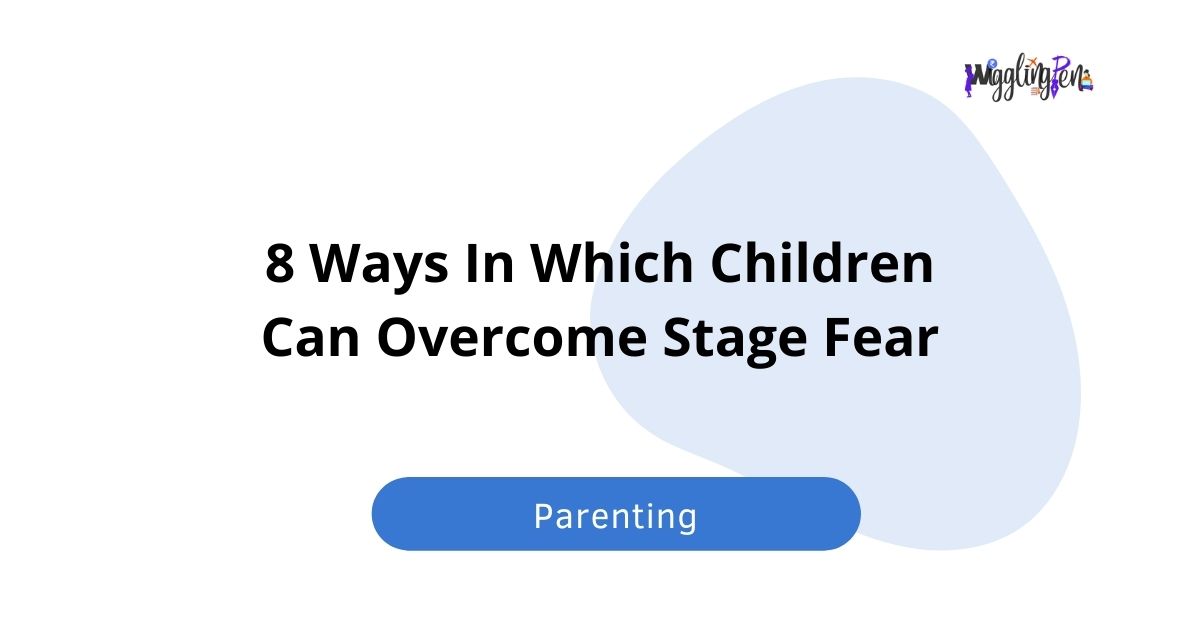 WigglingPen

8 Ways In Which Children Can Overcome Stage Fear

Parenting